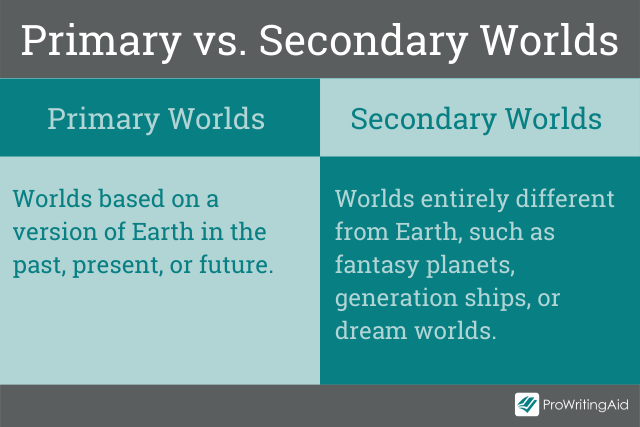 Primary vs. Secondary Worlds

| Primary Worlds | Secondary Worlds |
|---|---|
| Worlds based on a version of Earth in the past, present, or future. | Worlds entirely different from Earth, such as fantasy planets, generation ships, or dream worlds. |

ProWritingAid